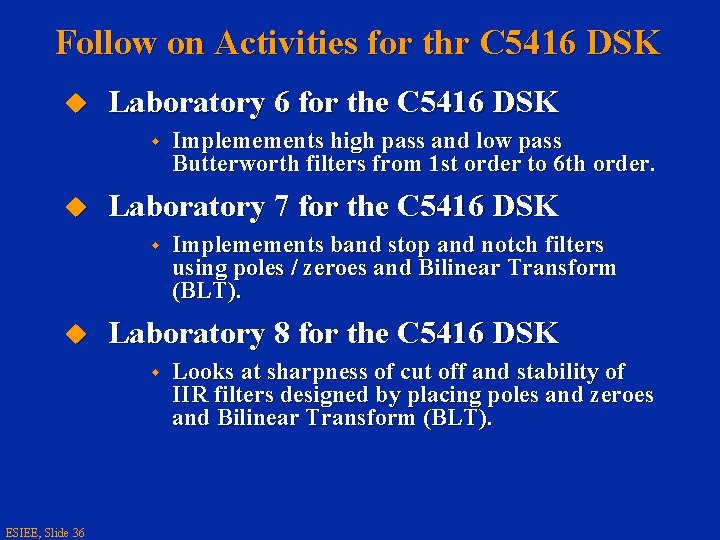 Follow on Activities for thr C5416 DSK

Laboratory 6 for the C5416 DSK

Implemements high pass and low pass Butterworth filters from 1st order to 6th order.

Laboratory 7 for the C5416 DSK

Implemements band stop and notch filters using poles / zeroes and Bilinear Transform (BLT).

Laboratory 8 for the C5416 DSK

Looks at sharpness of cut off and stability of IIR filters designed by placing poles and zeroes and Bilinear Transform (BLT).

ESIEE, Slide 36